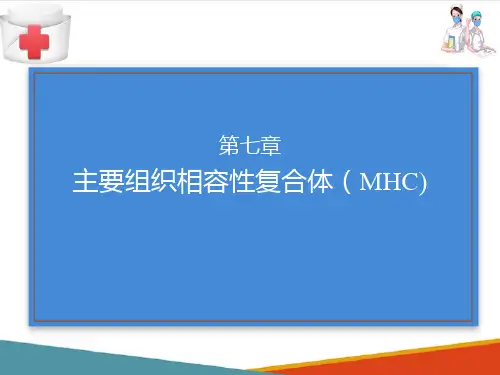 第七章
主要组织相容性复合体（MHC)